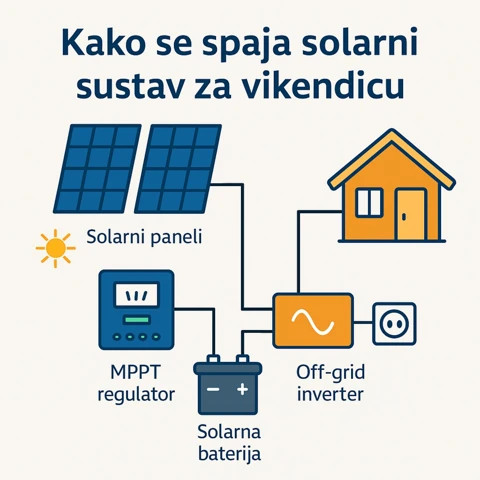 Kako se spaja solarni sustav za vikendicu

Solarni paneli

MPPT regulator

− +

Solarna baterija

Off-grid inverter